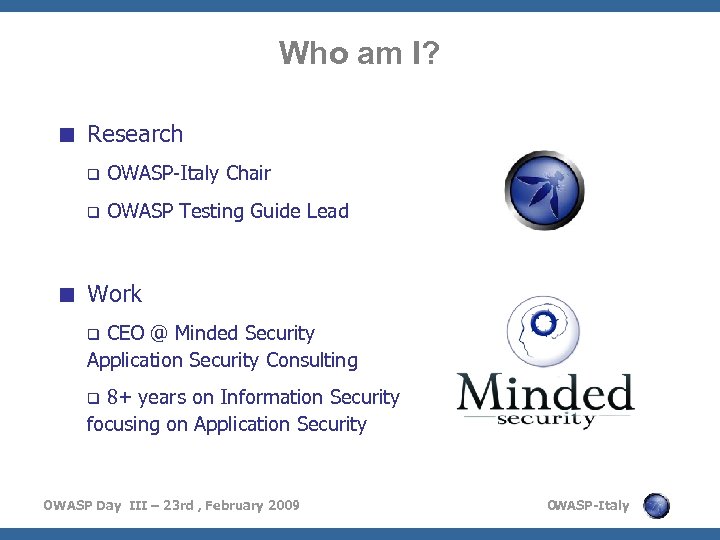 Who am I?

■ Research

❑ OWASP-Italy Chair

❑ OWASP Testing Guide Lead

■ Work

❑ CEO @ Minded Security Application Security Consulting

❑ 8+ years on Information Security focusing on Application Security

Minded security

OWASP Day III – 23rd , February 2009

OWASP-Italy